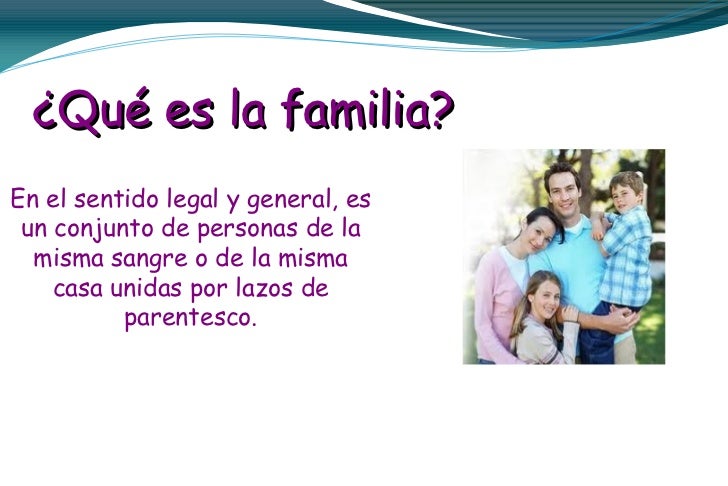 ¿Qué es la familia?

En el sentido legal y general, es un conjunto de personas de la misma sangre o de la misma casa unidas por lazos de parentesco.